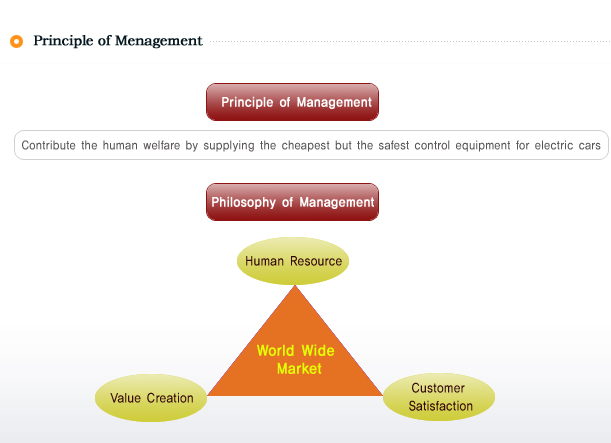 Principle of Menagement

Principle of Management

Contribute the human welfare by supplying the cheapest but the safest control equipment for electric cars

Philosophy of Management

Human Resource

World Wide Market

Value Creation

Customer Satisfaction